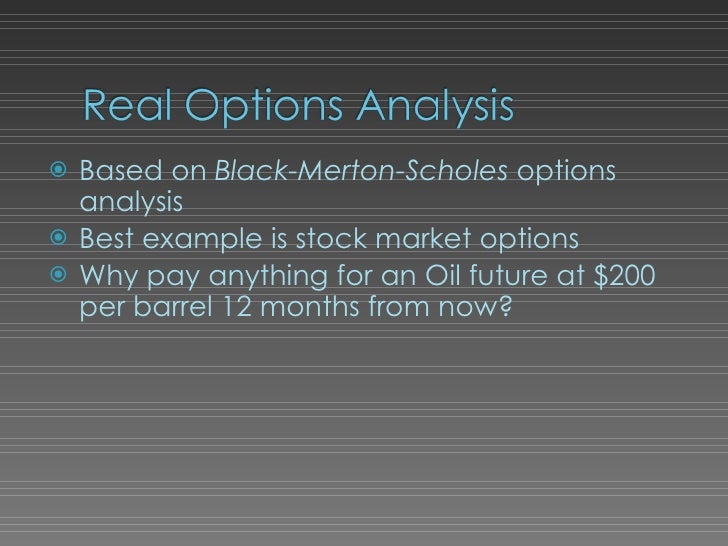 Real Options Analysis

Based on Black-Merton-Scholes options analysis

Best example is stock market options

Why pay anything for an Oil future at \$200 per barrel 12 months from now?